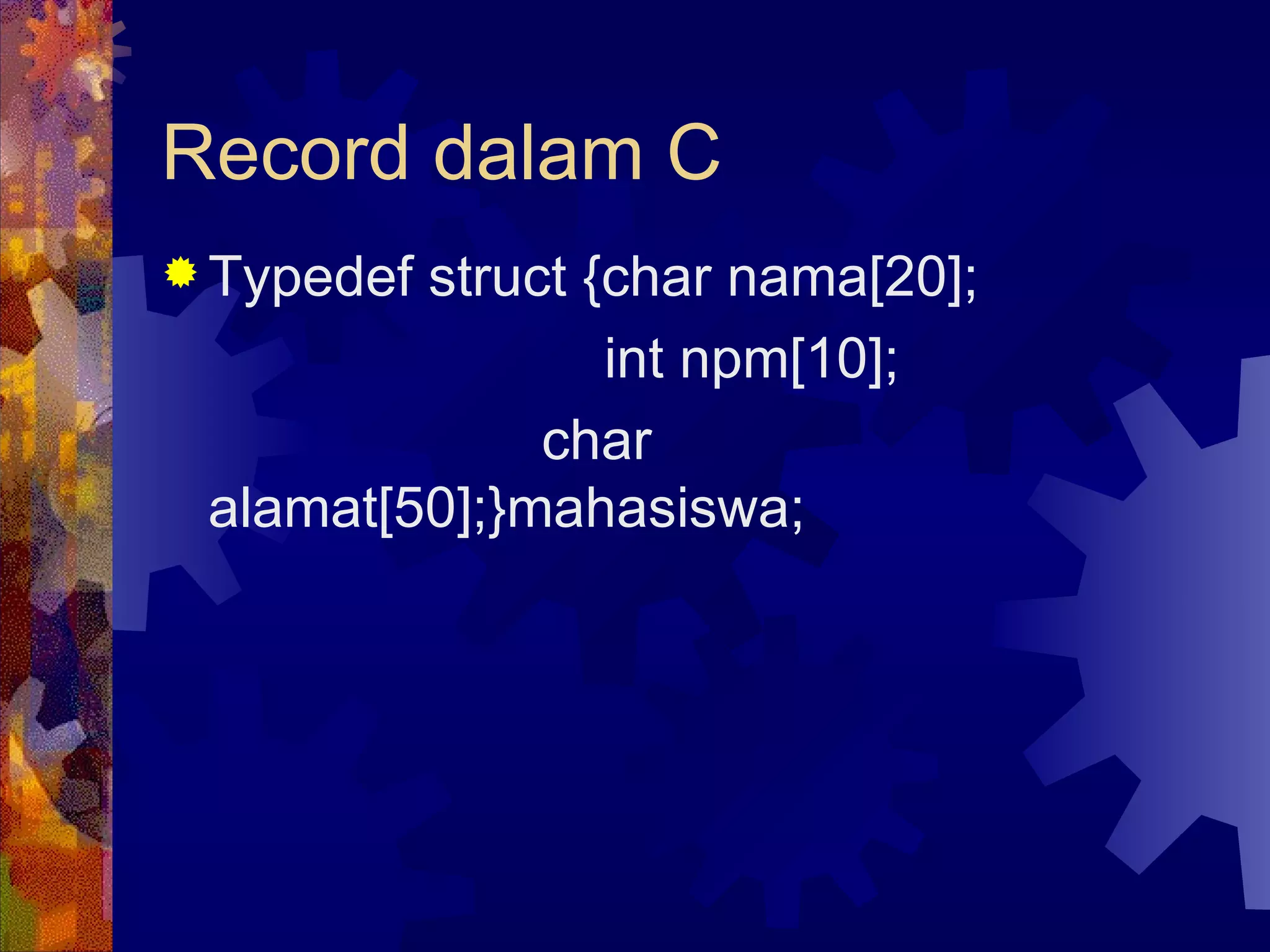 Record dalam C

Typedef struct {char nama[20];
int npm[10];
char alamat[50];}mahasiswa;